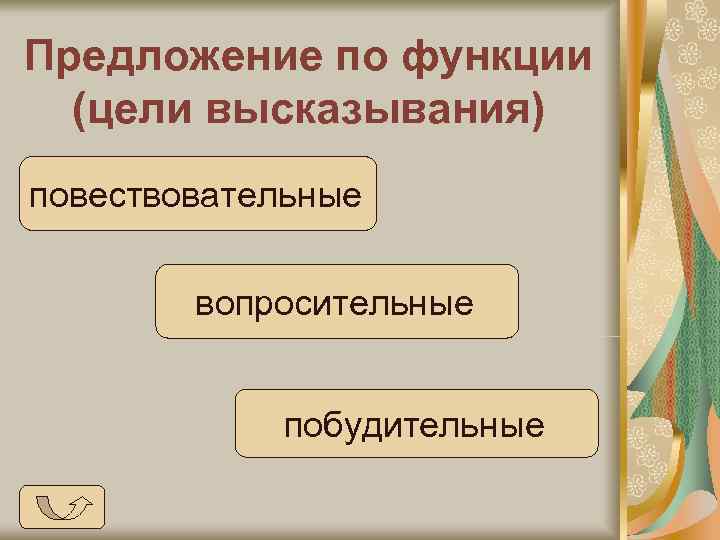 Предложение по функции (цели высказывания)

повествовательные

вопросительные

побудительные